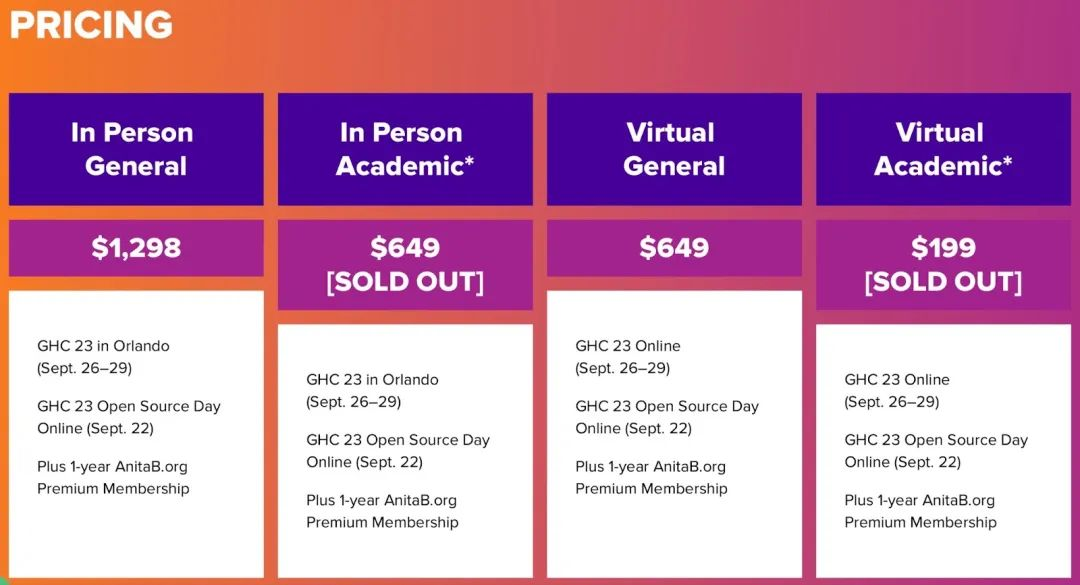 PRICING

In Person General

$1,298

GHC 23 in Orlando (Sept. 26–29)

GHC 23 Open Source Day Online (Sept. 22)

Plus 1-year AnitaB.org Premium Membership

In Person Academic*

$649 [SOLD OUT]

GHC 23 in Orlando (Sept. 26–29)

GHC 23 Open Source Day Online (Sept. 22)

Plus 1-year AnitaB.org Premium Membership

Virtual General

$649

GHC 23 Online (Sept. 26–29)

GHC 23 Open Source Day Online (Sept. 22)

Plus 1-year AnitaB.org Premium Membership

Virtual Academic*

$199 [SOLD OUT]

GHC 23 Online (Sept. 26–29)

GHC 23 Open Source Day Online (Sept. 22)

Plus 1-year AnitaB.org Premium Membership